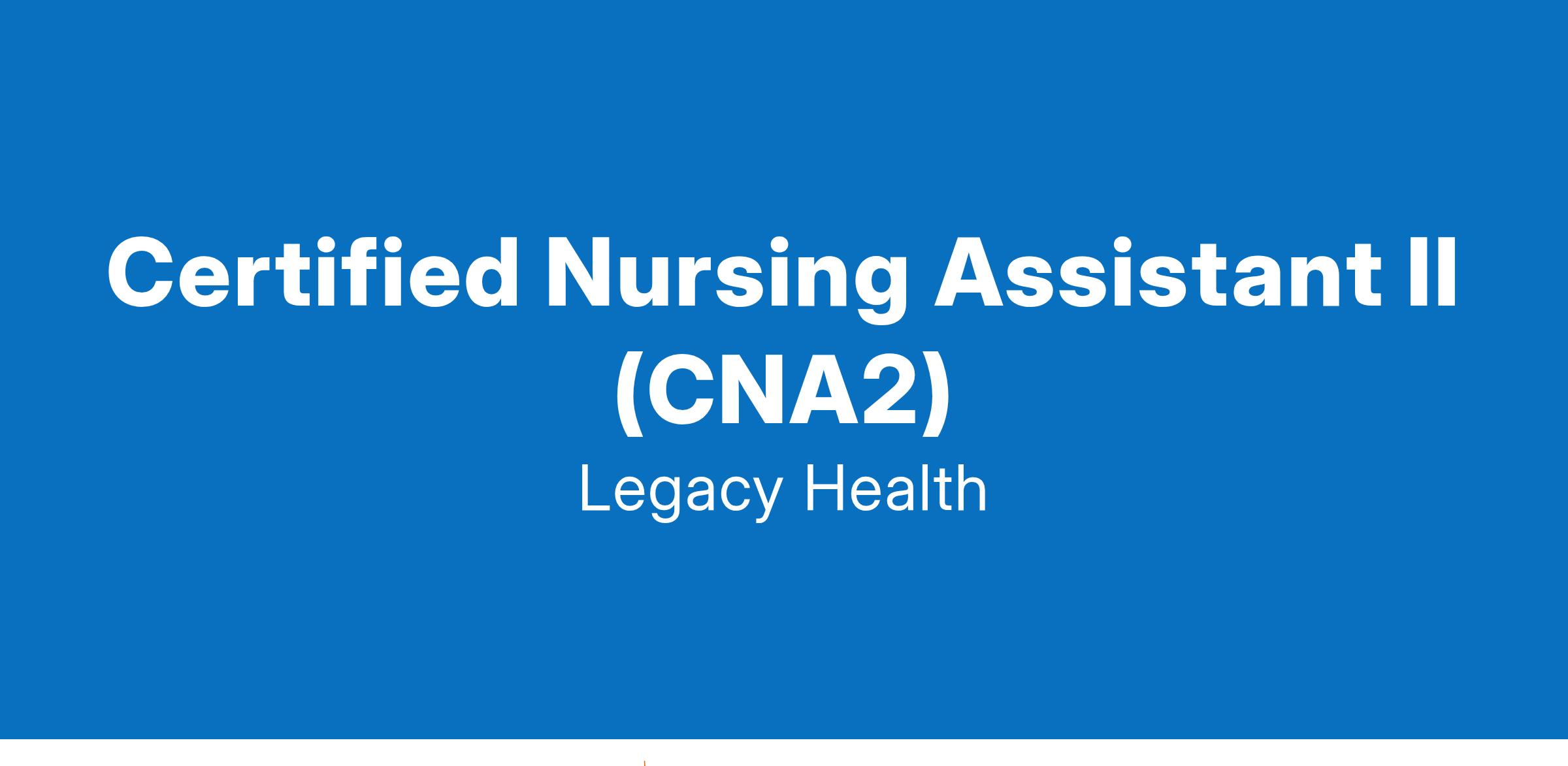 Certified Nursing Assistant II (CNA2)

Legacy Health